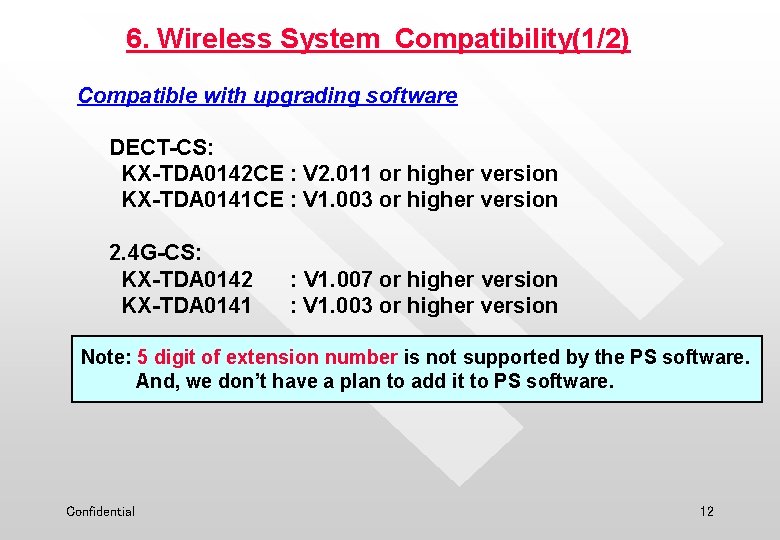 6. Wireless System Compatibility(1/2)

Compatible with upgrading software

DECT-CS:
KX-TDA0142CE : V2.011 or higher version
KX-TDA0141CE : V1.003 or higher version

2.4G-CS:
KX-TDA0142 : V1.007 or higher version
KX-TDA0141 : V1.003 or higher version

Note: 5 digit of extension number is not supported by the PS software.
And, we don't have a plan to add it to PS software.

Confidential

12